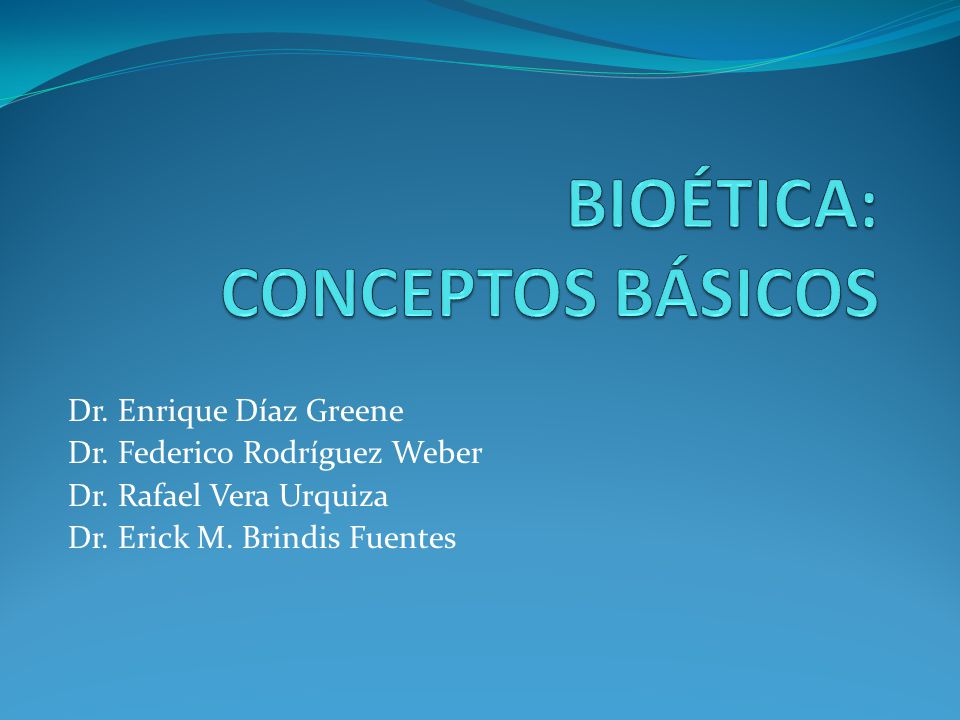 BIOÉTICA:
CONCEPTOS BÁSICOS

Dr. Enrique Díaz Greene
Dr. Federico Rodríguez Weber
Dr. Rafael Vera Urquiza
Dr. Erick M. Brindis Fuentes